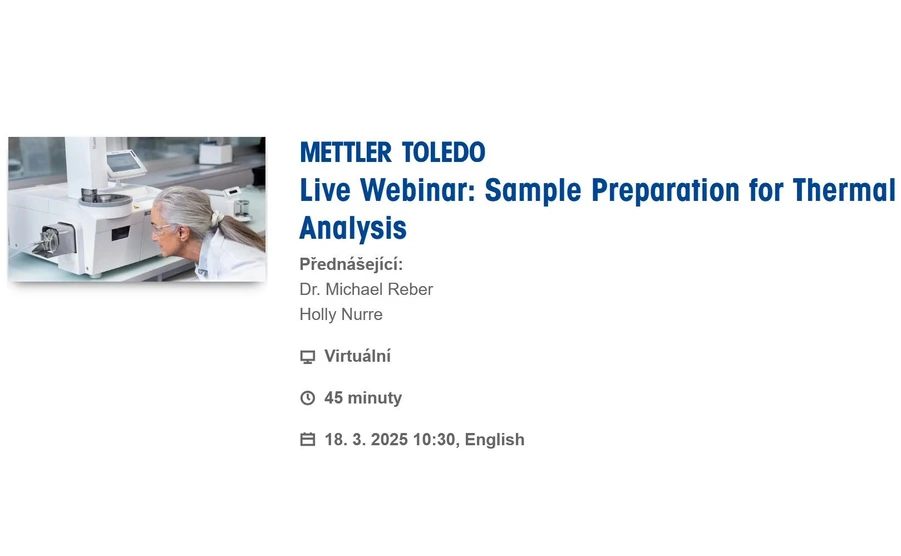 METTLER TOLEDO
Live Webinar: Sample Preparation for Thermal Analysis

Přednášející:
Dr. Michael Reber
Holly Nurre

Virtuální

45 minuty

18. 3. 2025 10:30, English